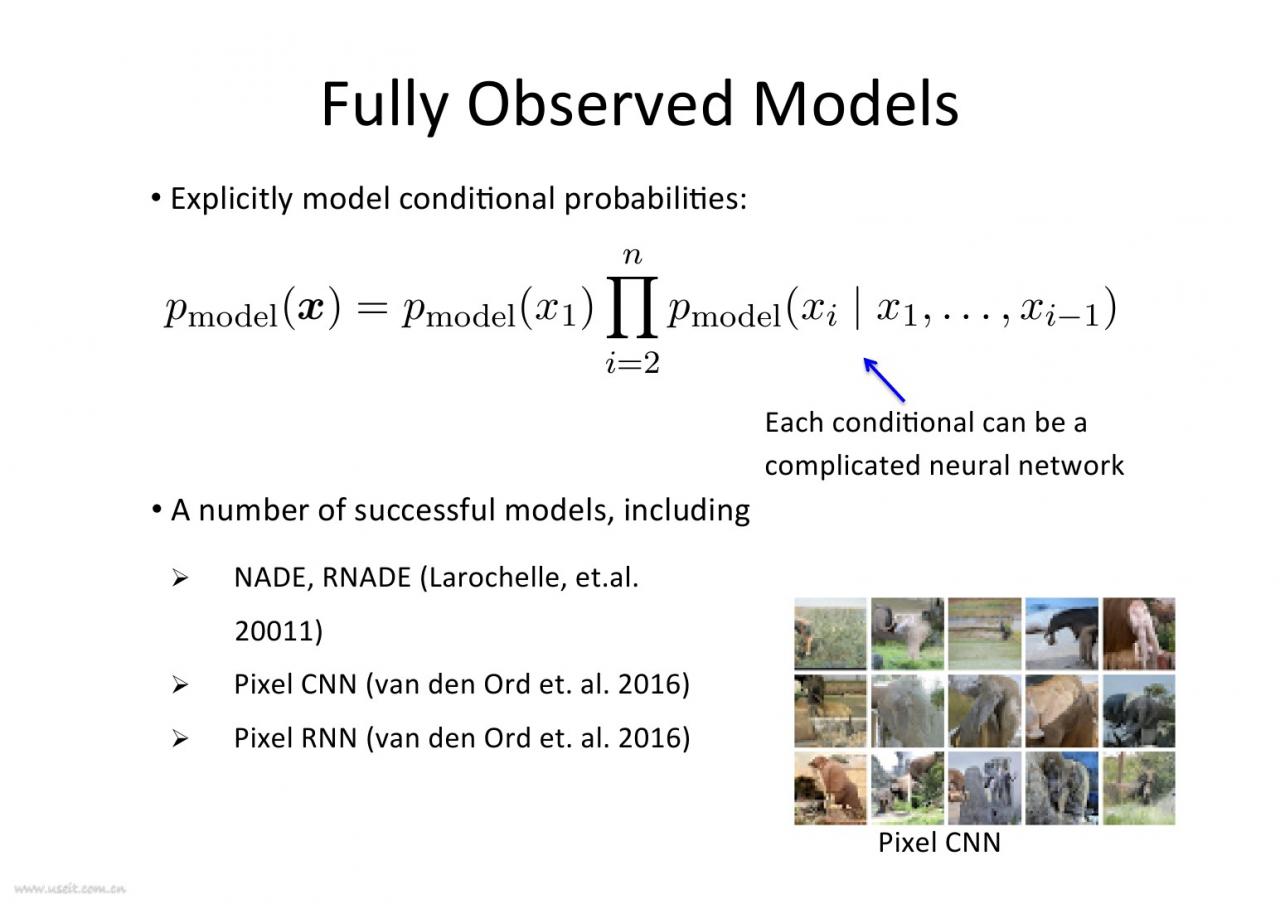 Fully Observed Models

• Explicitly model conditional probabilities:

$p_{\text{model}}(\boldsymbol{x}) = p_{\text{model}}(x_1) \prod_{i=2}^{n} p_{\text{model}}(x_i \mid x_1, \ldots, x_{i-1})$

Each conditional can be a complicated neural network

• A number of successful models, including

➢ NADE, RNADE (Larochelle, et.al. 20011)

➢ Pixel CNN (van den Ord et. al. 2016)

➢ Pixel RNN (van den Ord et. al. 2016)

Pixel CNN

www.useit.com.cn